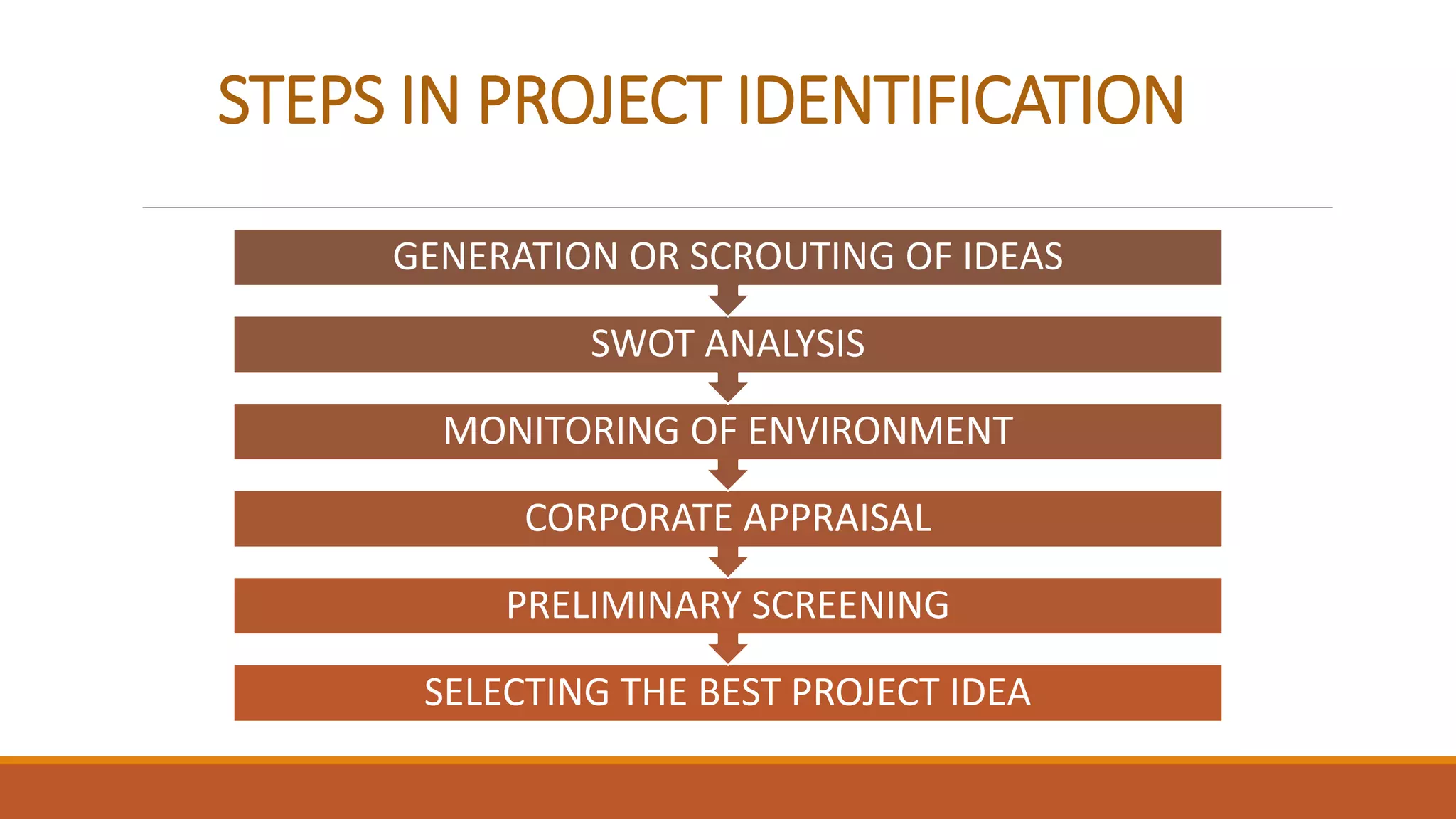 STEPS IN PROJECT IDENTIFICATION

GENERATION OR SCROUTING OF IDEAS

SWOT ANALYSIS

MONITORING OF ENVIRONMENT

CORPORATE APPRAISAL

PRELIMINARY SCREENING

SELECTING THE BEST PROJECT IDEA